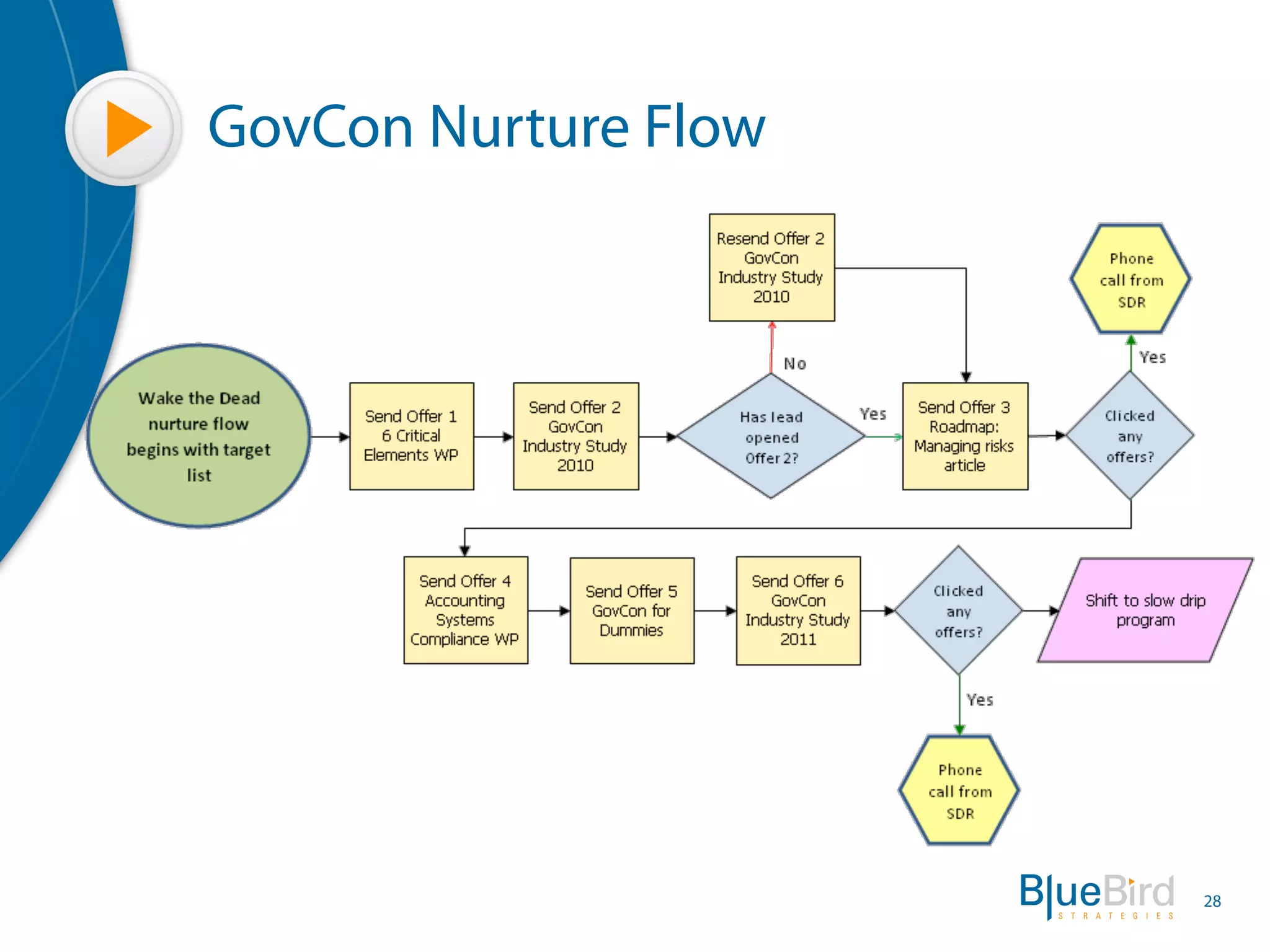 GovCon Nurture Flow

Wake the Dead nurture flow begins with target list

Send Offer 1 6 Critical Elements WP

Send Offer 2 GovCon Industry Study 2010

Has lead opened Offer 2?

No

Resend Offer 2 GovCon Industry Study 2010

Yes

Send Offer 3 Roadmap: Managing risks article

Clicked any offers?

Yes

Phone call from SDR

Send Offer 4 Accounting Systems Compliance WP

Send Offer 5 GovCon for Dummies

Send Offer 6 GovCon Industry Study 2011

Clicked any offers?

Shift to slow drip program

Yes

Phone call from SDR

BlueBird STRATEGIES

28